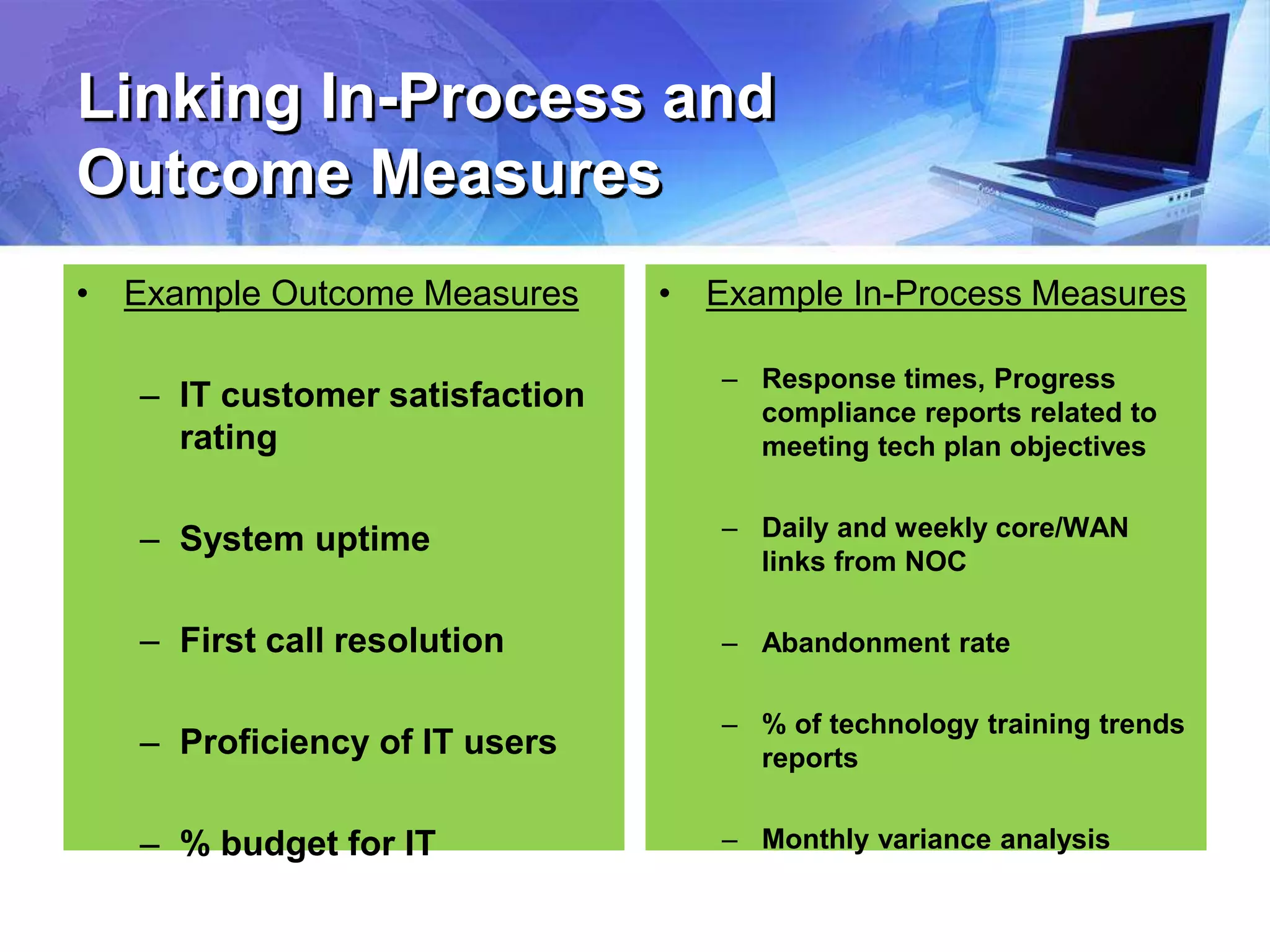 Linking In-Process and Outcome Measures

• Example Outcome Measures

– IT customer satisfaction rating

– System uptime

– First call resolution

– Proficiency of IT users

– % budget for IT

• Example In-Process Measures

– Response times, Progress compliance reports related to meeting tech plan objectives

– Daily and weekly core/WAN links from NOC

– Abandonment rate

– % of technology training trends reports

– Monthly variance analysis